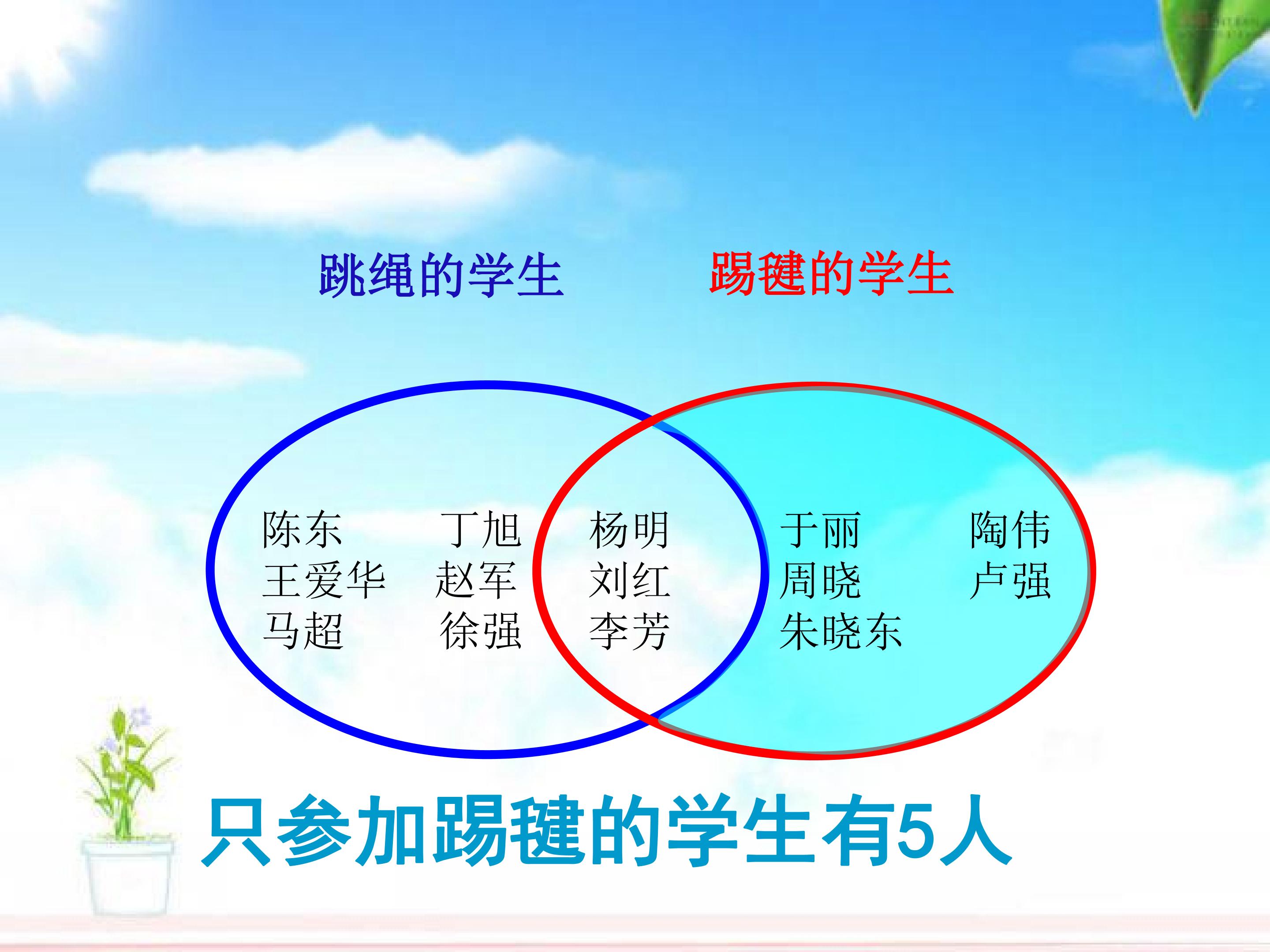 跳绳的学生

踢毽的学生

陈东 丁旭
王爱华 赵军
马超 徐强

杨明
刘红
李芳

于丽 陶伟
周晓 卢强
朱晓东

只参加踢毽的学生有5人